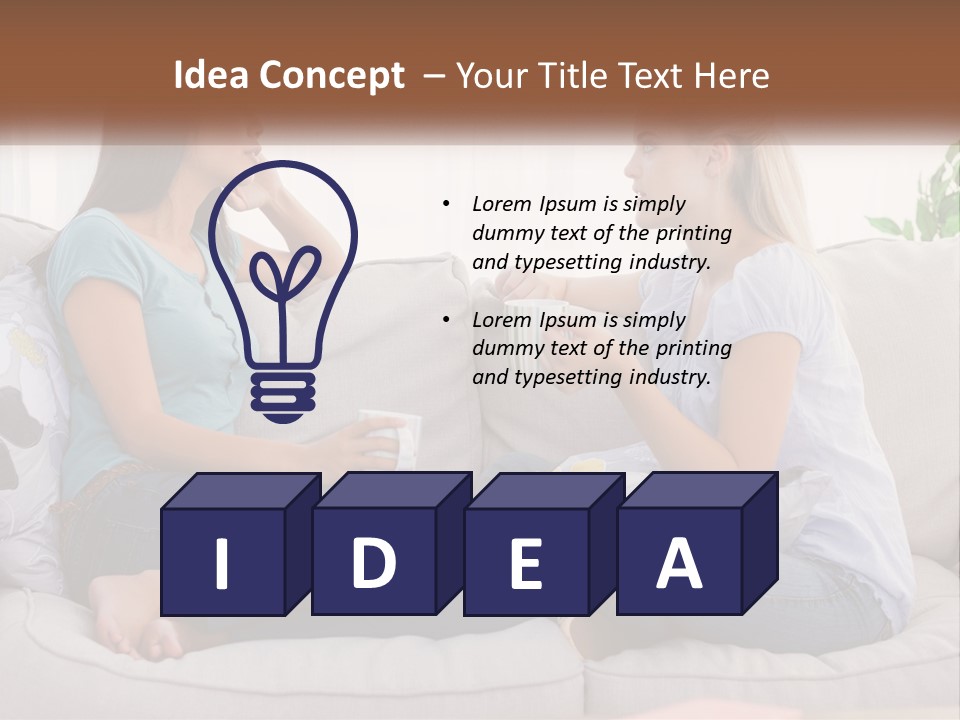 Idea Concept – Your Title Text Here

• Lorem Ipsum is simply dummy text of the printing and typesetting industry.

• Lorem Ipsum is simply dummy text of the printing and typesetting industry.

I D E A